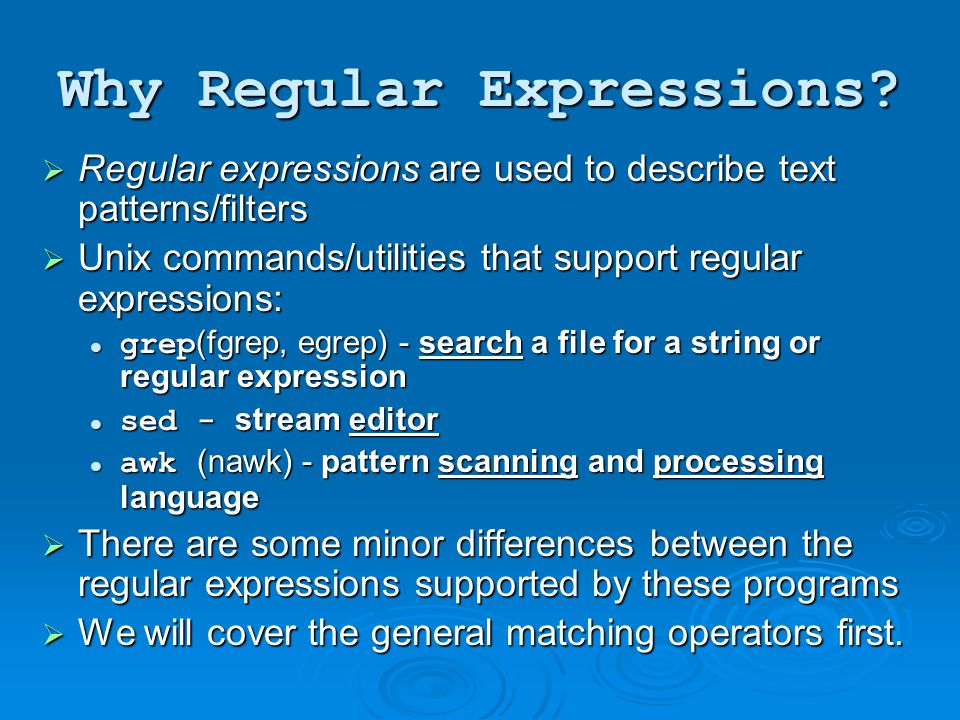 Why Regular Expressions?

➢ Regular expressions are used to describe text patterns/filters

➢ Unix commands/utilities that support regular expressions:

• grep(fgrep, egrep) - search a file for a string or regular expression

• sed - stream editor

• awk (nawk) - pattern scanning and processing language

➢ There are some minor differences between the regular expressions supported by these programs

➢ We will cover the general matching operators first.